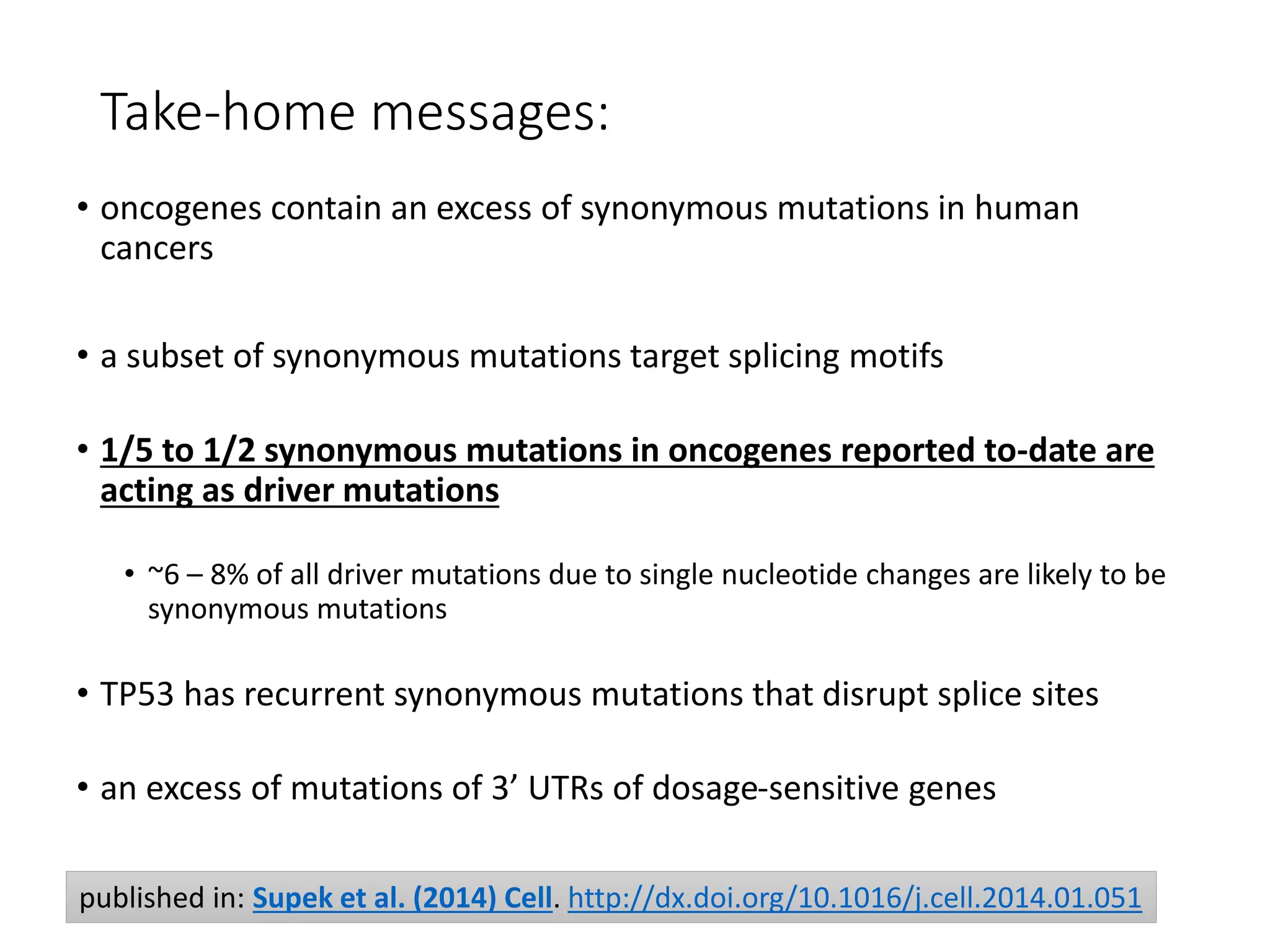 Take-home messages:

• oncogenes contain an excess of synonymous mutations in human cancers

• a subset of synonymous mutations target splicing motifs

• 1/5 to 1/2 synonymous mutations in oncogenes reported to-date are acting as driver mutations

• ~6 – 8% of all driver mutations due to single nucleotide changes are likely to be synonymous mutations

• TP53 has recurrent synonymous mutations that disrupt splice sites

• an excess of mutations of 3’ UTRs of dosage-sensitive genes

published in: Supek et al. (2014) Cell. http://dx.doi.org/10.1016/j.cell.2014.01.051